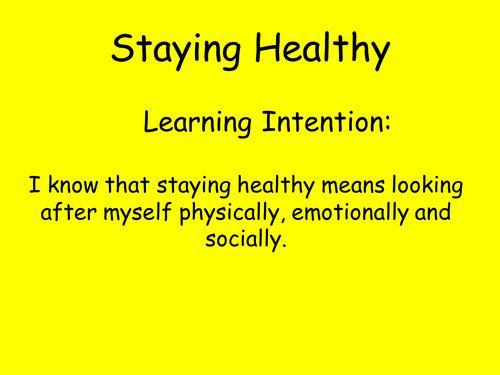 Staying Healthy

Learning Intention:

I know that staying healthy means looking after myself physically, emotionally and socially.